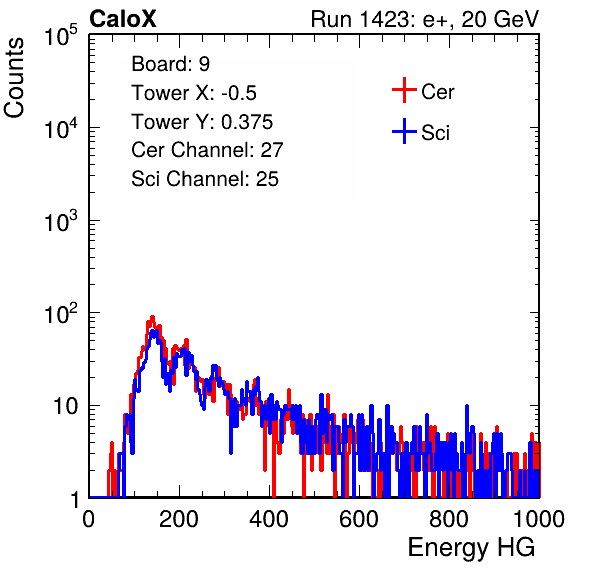 CaloX

Run 1423: e+, 20 GeV

Counts

$10^5$

$10^4$

$10^3$

$10^2$

10

1

Board: 9

Tower X: -0.5

Tower Y: 0.375

Cer Channel: 27

Sci Channel: 25

Cer

Sci

0

200

400

600

800

1000

Energy HG